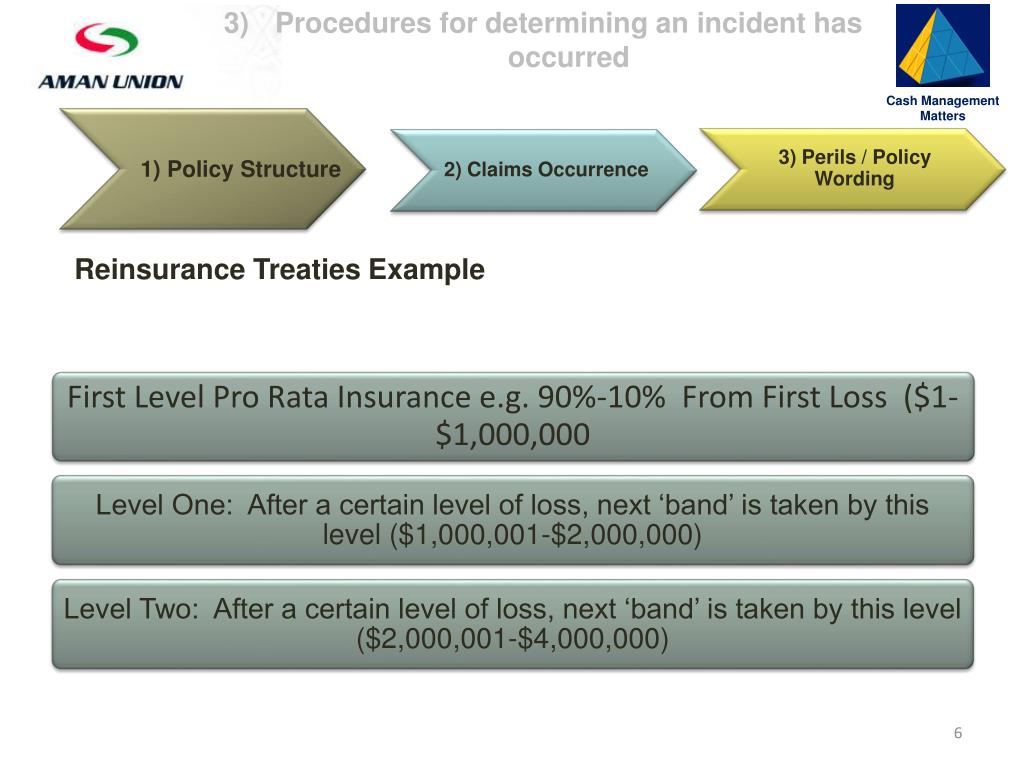 AMAN UNION

3) Procedures for determining an incident has occurred

Cash Management Matters

1) Policy Structure

2) Claims Occurrence

3) Perils / Policy Wording

Reinsurance Treaties Example

First Level Pro Rata Insurance e.g. 90%-10% From First Loss ($1-$1,000,000

Level One: After a certain level of loss, next ‘band’ is taken by this level ($1,000,001-$2,000,000)

Level Two: After a certain level of loss, next ‘band’ is taken by this level ($2,000,001-$4,000,000)

6